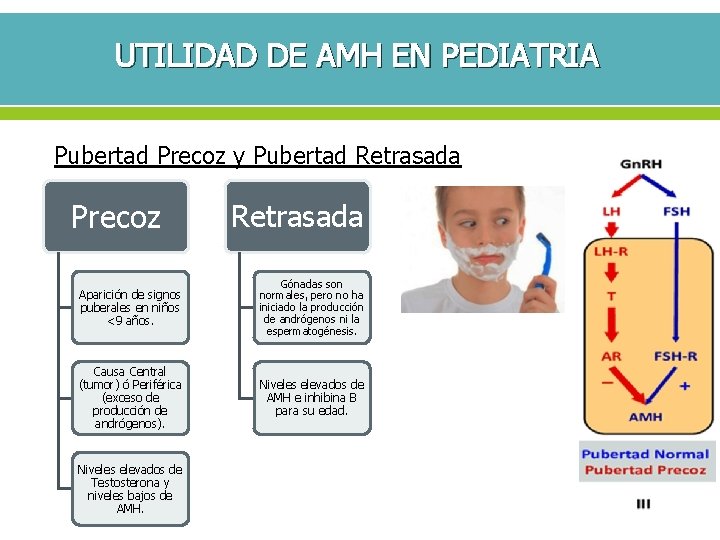 UTILIDAD DE AMH EN PEDIATRIA

Pubertad Precoz y Pubertad Retrasada

Precoz

Aparición de signos puberales en niños <9 años.

Causa Central (tumor) ó Periférica (exceso de producción de andrógenos).

Niveles elevados de Testosterona y niveles bajos de AMH.

Retrasada

Gónadas son normales, pero no ha iniciado la producción de andrógenos ni la espermatogénesis.

Niveles elevados de AMH e inhibina B para su edad.

GnRH
LH
FSH
LH-R
T
AR
FSH-R
−
+
AMH

Pubertad Normal
Pubertad Precoz

III